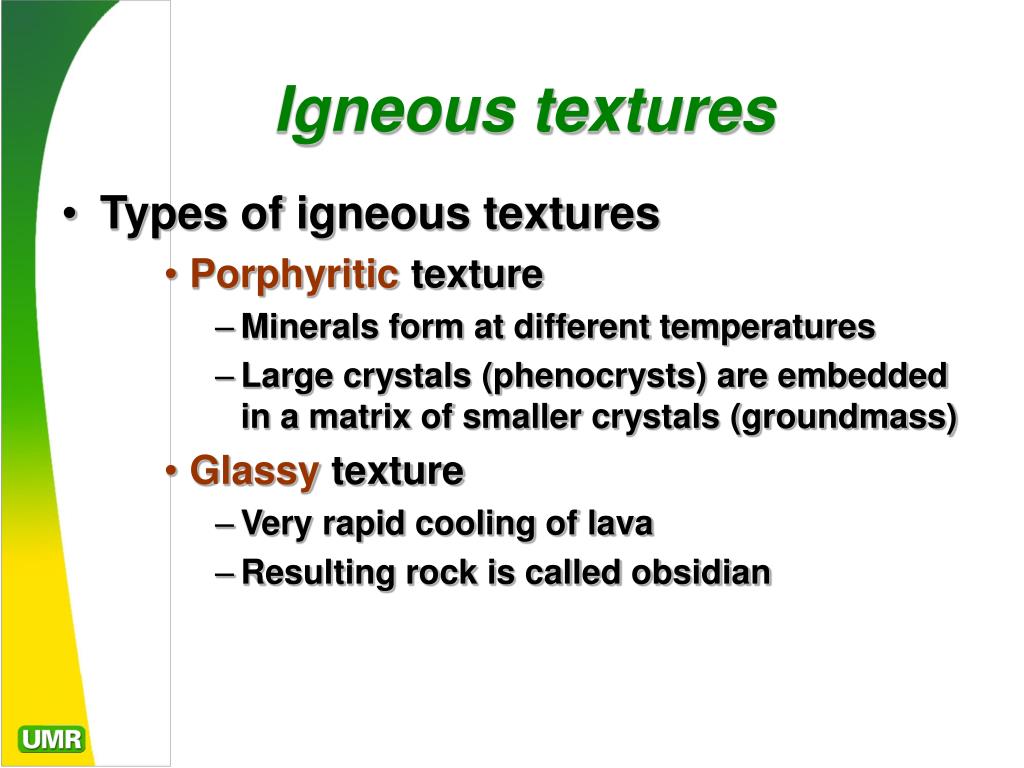 Igneous textures

• Types of igneous textures

• Porphyritic texture

– Minerals form at different temperatures

– Large crystals (phenocrysts) are embedded in a matrix of smaller crystals (groundmass)

• Glassy texture

– Very rapid cooling of lava

– Resulting rock is called obsidian

UMR